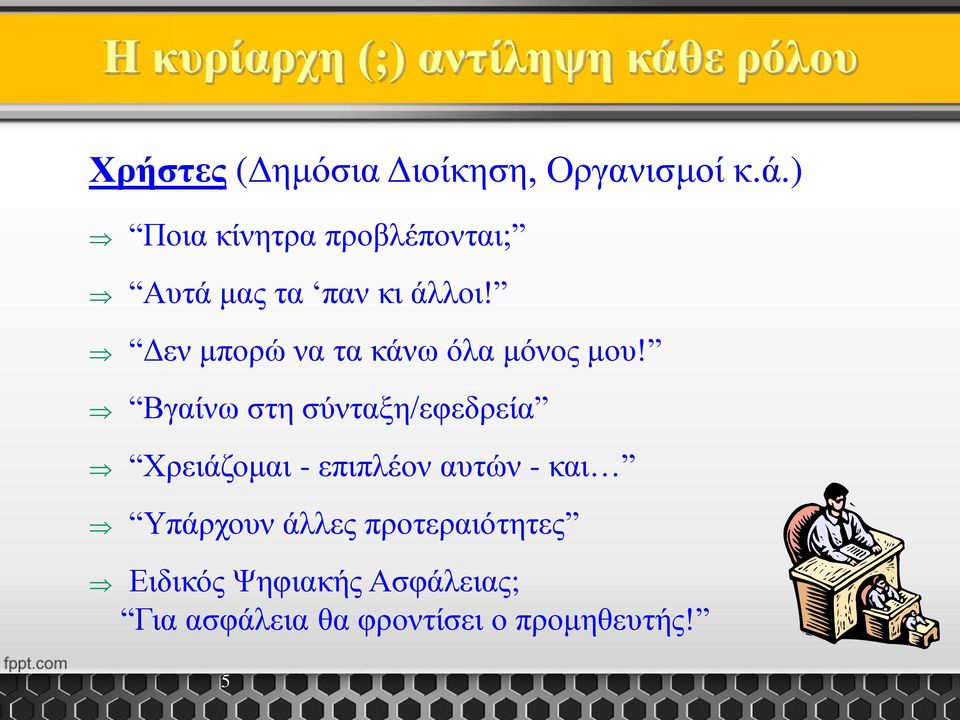 Η κυρίαρχη (;) αντίληψη κάθε ρόλου

Χρήστες (Δημόσια Διοίκηση, Οργανισμοί κ.ά.)

⇒ “Ποια κίνητρα προβλέπονται;”

⇒ “Αυτά μας τα ‘παν κι άλλοι!”

⇒ “Δεν μπορώ να τα κάνω όλα μόνος μου!”

⇒ “Βγαίνω στη σύνταξη/εφεδρεία”

⇒ “Χρειάζομαι - επιπλέον αυτών - και…”

⇒ “Υπάρχουν άλλες προτεραιότητες”

⇒ Ειδικός Ψηφιακής Ασφάλειας;
“Για ασφάλεια θα φροντίσει ο προμηθευτής!”

fppt.com

5